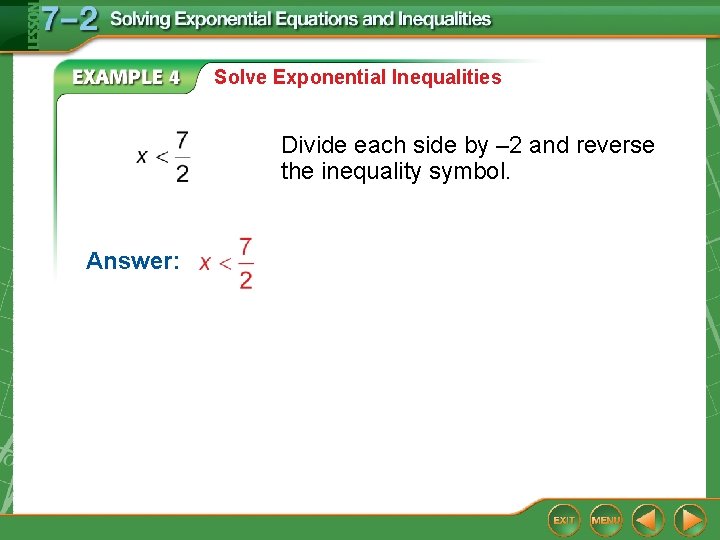 LESSON 7–2 Solving Exponential Equations and Inequalities

EXAMPLE 4 Solve Exponential Inequalities

$x < \frac{7}{2}$

Divide each side by –2 and reverse the inequality symbol.

Answer: $x < \frac{7}{2}$

EXIT MENU